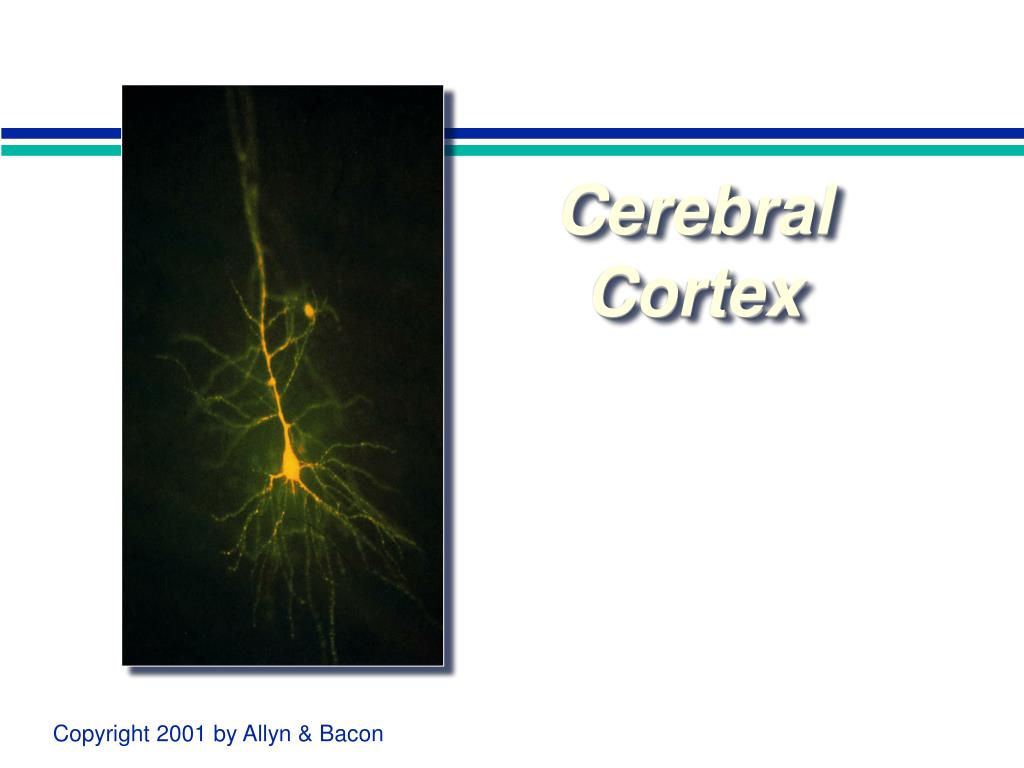 Cerebral Cortex

Copyright 2001 by Allyn & Bacon